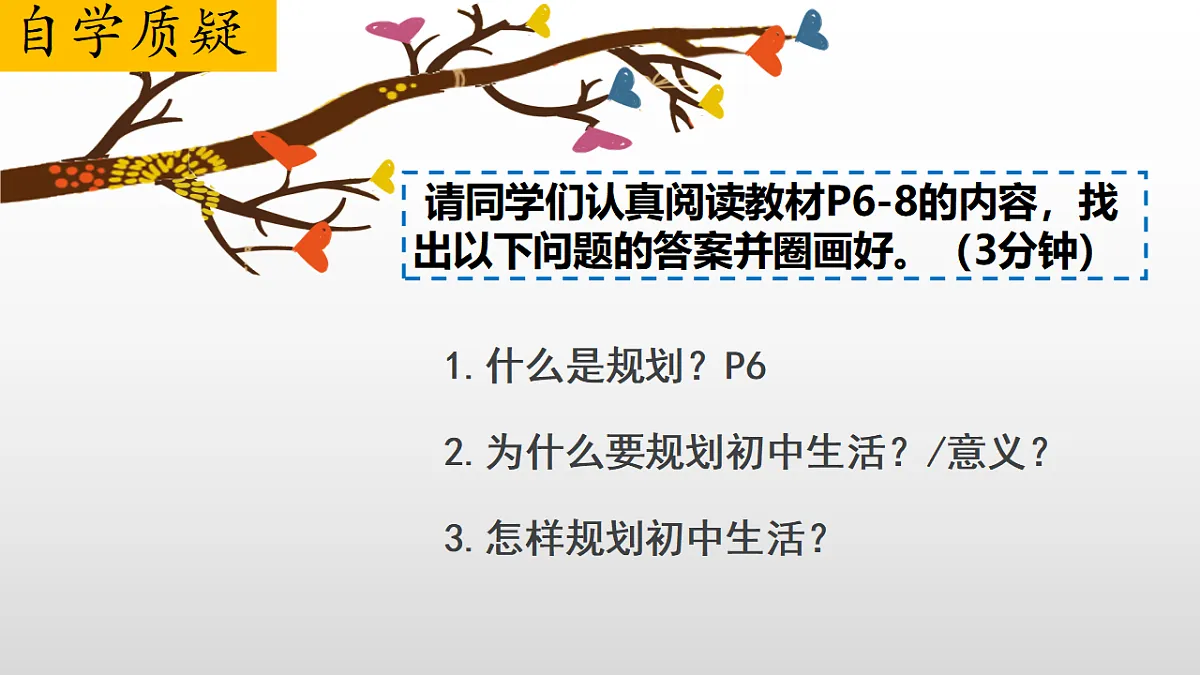 自学质疑

请同学们认真阅读教材P6-8的内容，找出以下问题的答案并圈画好。（3分钟）

1. 什么是规划？P6

2. 为什么要规划初中生活？/意义？

3. 怎样规划初中生活？